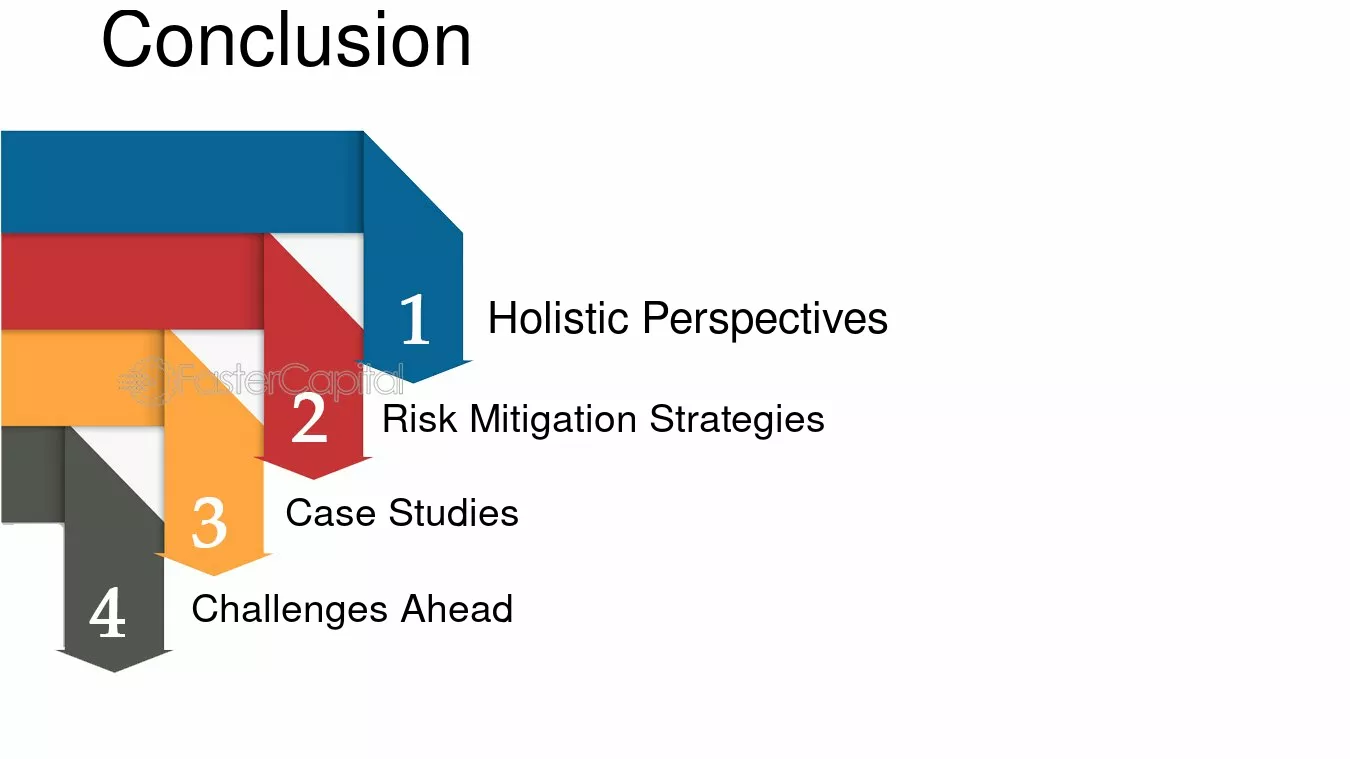 Conclusion

1 Holistic Perspectives

2 Risk Mitigation Strategies

3 Case Studies

4 Challenges Ahead

FasterCapital